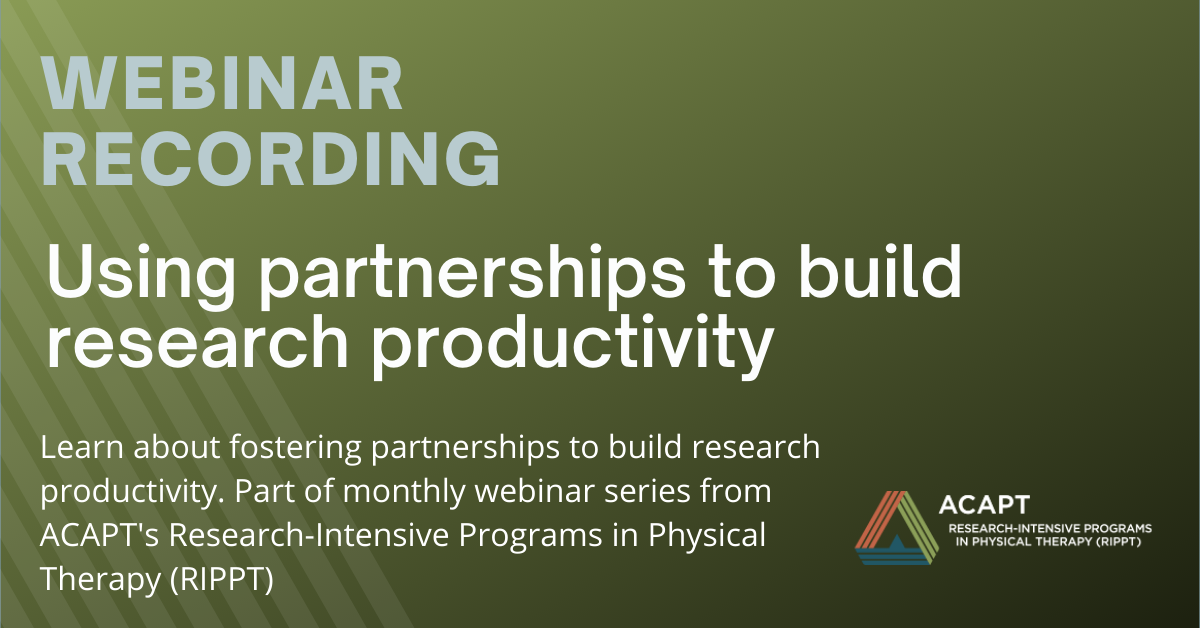 WEBINAR RECORDING

Using partnerships to build research productivity

Learn about fostering partnerships to build research productivity. Part of monthly webinar series from ACAPT's Research-Intensive Programs in Physical Therapy (RIPPT)

ACAPT
RESEARCH-INTENSIVE PROGRAMS IN PHYSICAL THERAPY (RIPPT)